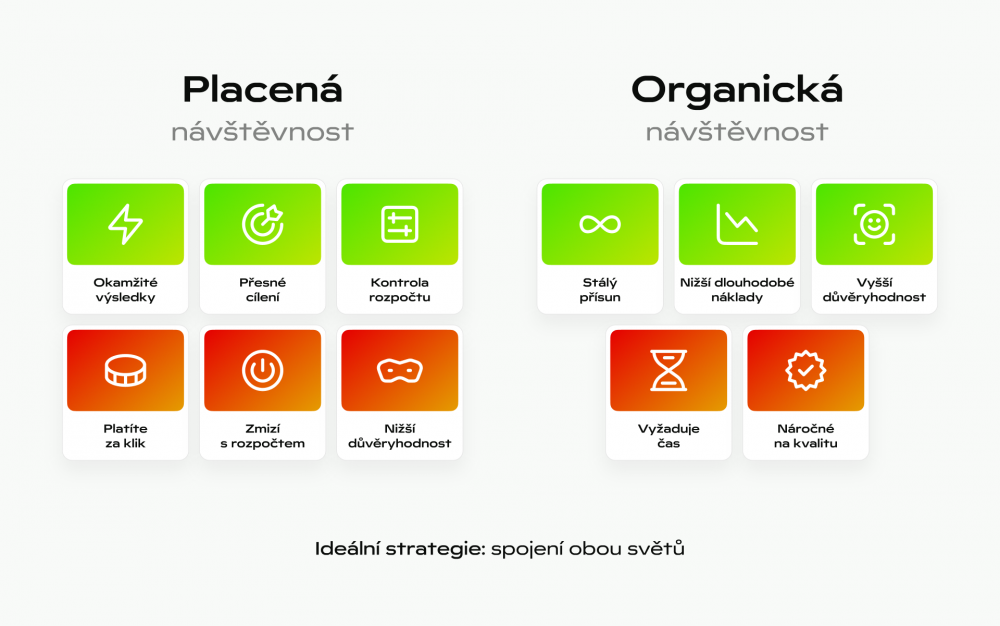 Placená
návštěvnost

Okamžité výsledky

Přesné cílení

Kontrola rozpočtu

Platíte za klik

Zmizí s rozpočtem

Nižší důvěryhodnost

Organická
návštěvnost

Stálý přísun

Nižší dlouhodobé náklady

Vyšší důvěryhodnost

Vyžaduje čas

Náročné na kvalitu

Ideální strategie: spojení obou světů